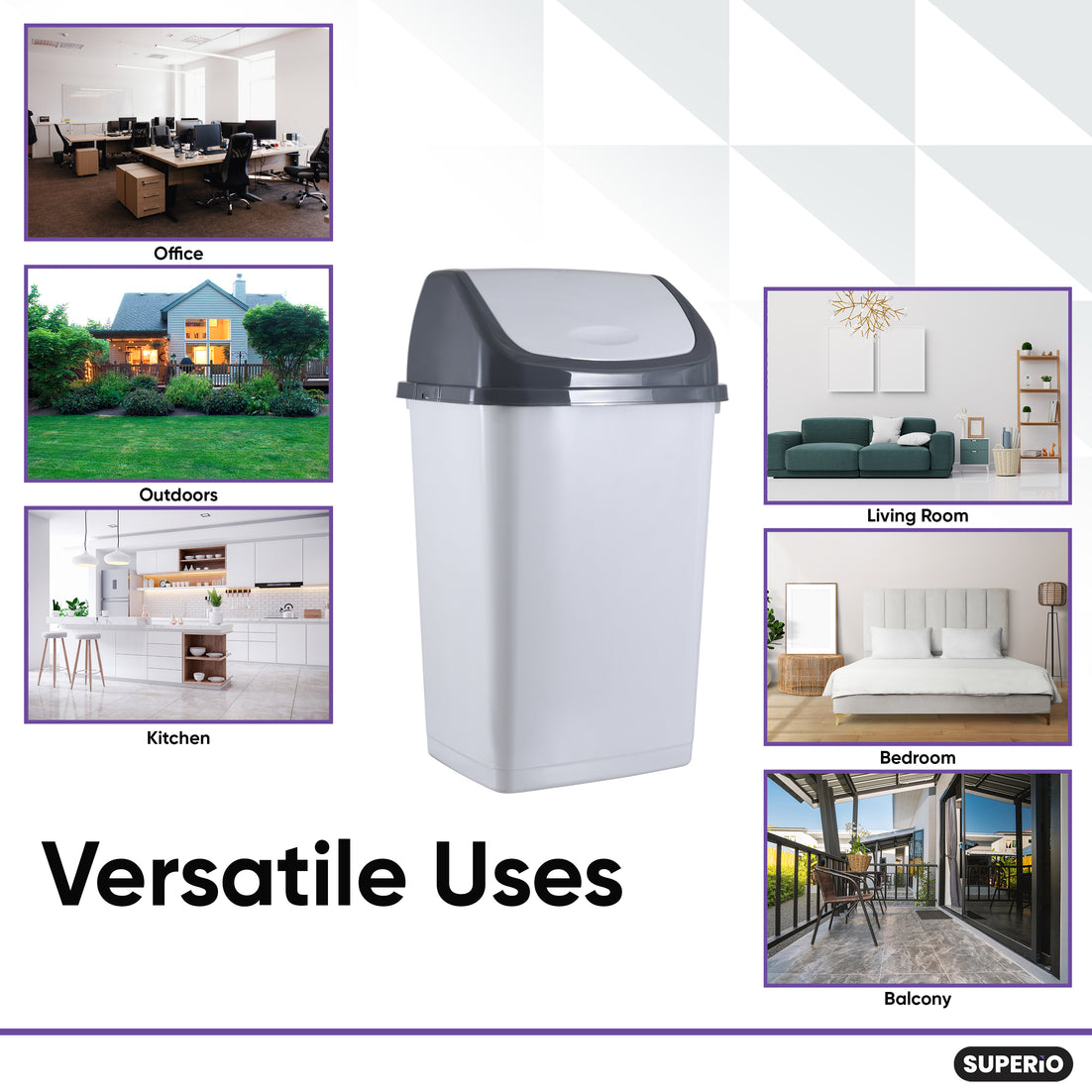 Office

Outdoors

Kitchen

Living Room

Bedroom

Balcony

Versatile Uses

SUPERiO